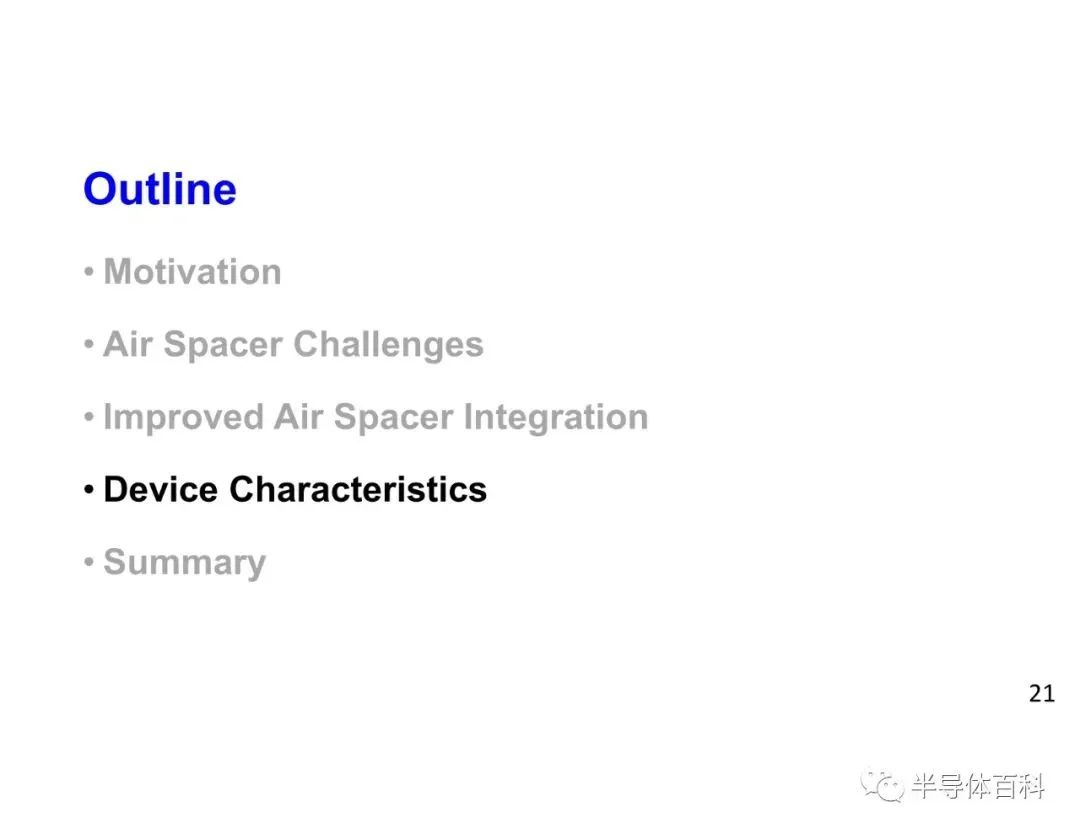 Outline

• Motivation

• Air Spacer Challenges

• Improved Air Spacer Integration

• Device Characteristics

• Summary

21

半导体百科